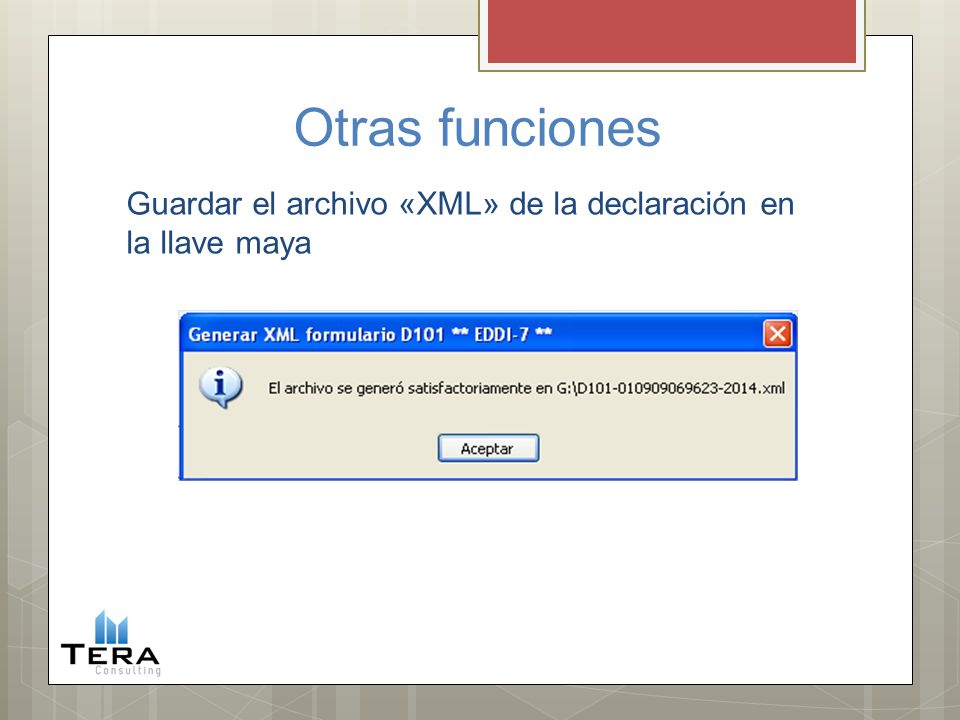 Otras funciones

Guardar el archivo «XML» de la declaración en la llave maya

Generar XML formulario D101 ** EDDI-7 **

El archivo se generó satisfactoriamente en G:\D101-010909069623-2014.xml

Aceptar

TERA
Consulting